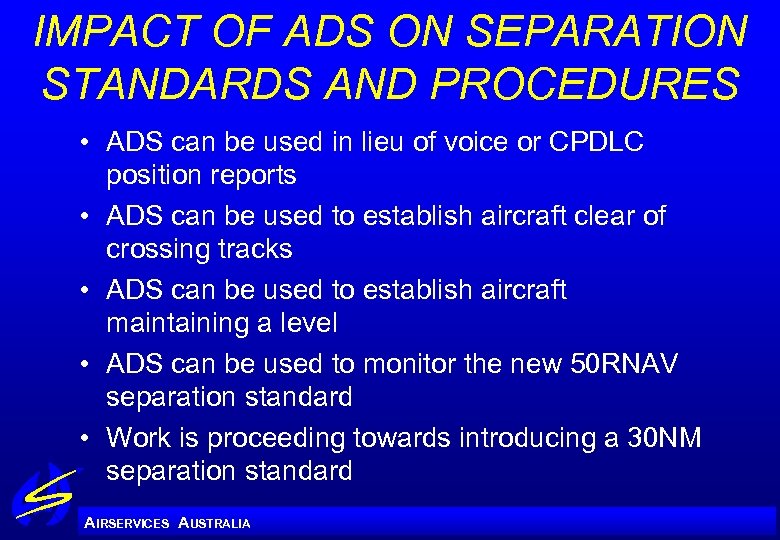 IMPACT OF ADS ON SEPARATION STANDARDS AND PROCEDURES

• ADS can be used in lieu of voice or CPDLC position reports

• ADS can be used to establish aircraft clear of crossing tracks

• ADS can be used to establish aircraft maintaining a level

• ADS can be used to monitor the new 50RNAV separation standard

• Work is proceeding towards introducing a 30NM separation standard

AIRSERVICES AUSTRALIA